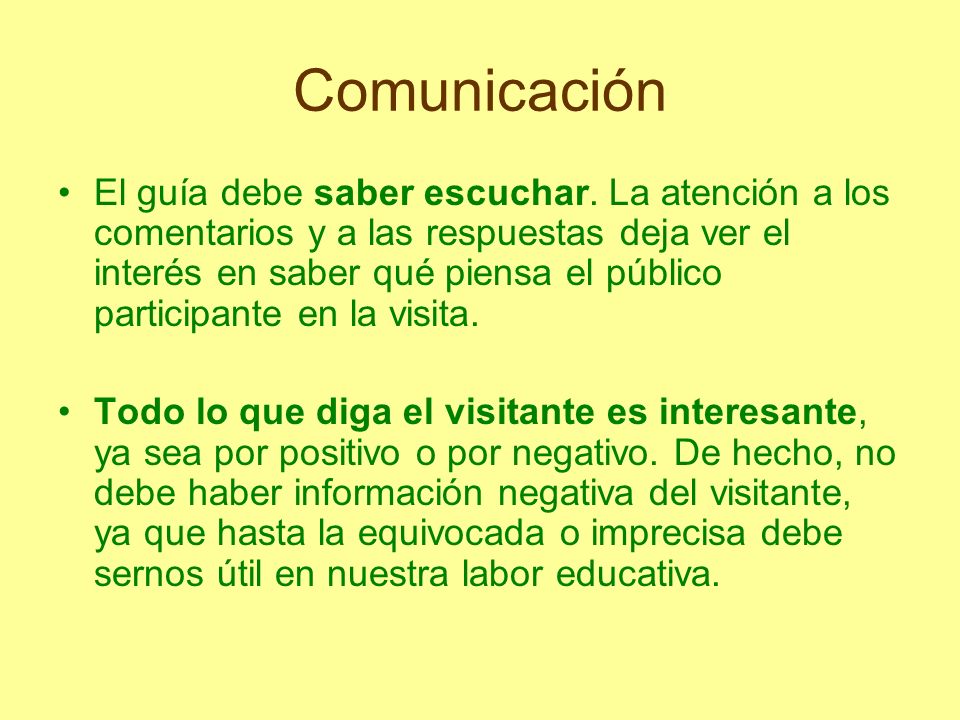 Comunicación

• El guía debe saber escuchar. La atención a los comentarios y a las respuestas deja ver el interés en saber qué piensa el público participante en la visita.

• Todo lo que diga el visitante es interesante, ya sea por positivo o por negativo. De hecho, no debe haber información negativa del visitante, ya que hasta la equivocada o imprecisa debe sernos útil en nuestra labor educativa.